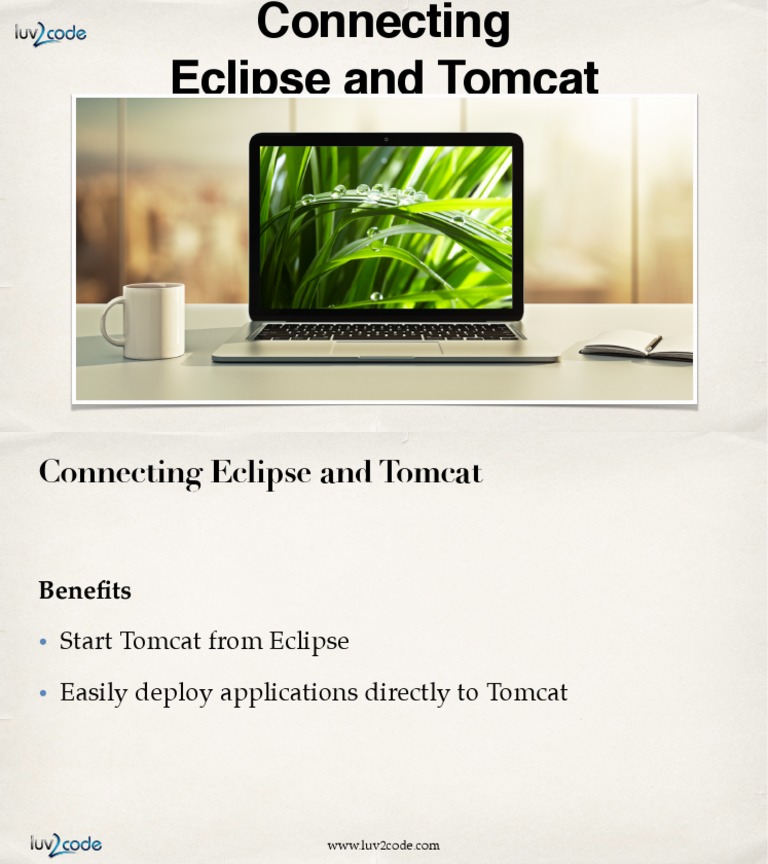 luv2code

Connecting
Eclipse and Tomcat

Connecting Eclipse and Tomcat

Benefits

• Start Tomcat from Eclipse

• Easily deploy applications directly to Tomcat

luv2code

www.luv2code.com